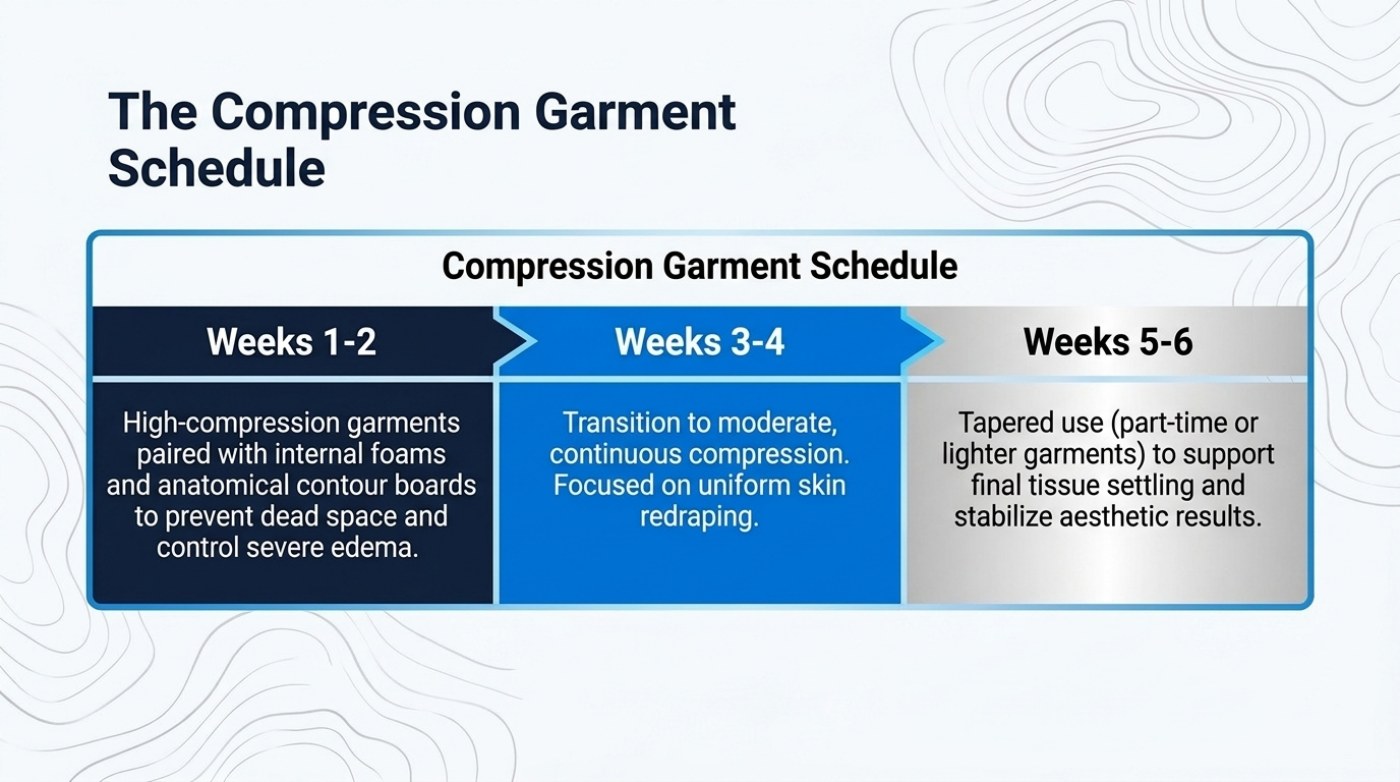 The Compression Garment Schedule

Compression Garment Schedule

| Weeks 1-2 | Weeks 3-4 | Weeks 5-6 |
|---|---|---|
| High-compression garments paired with internal foams and anatomical contour boards to prevent dead space and control severe edema. | Transition to moderate, continuous compression. Focused on uniform skin redraping. | Tapered use (part-time or lighter garments) to support final tissue settling and stabilize aesthetic results. |